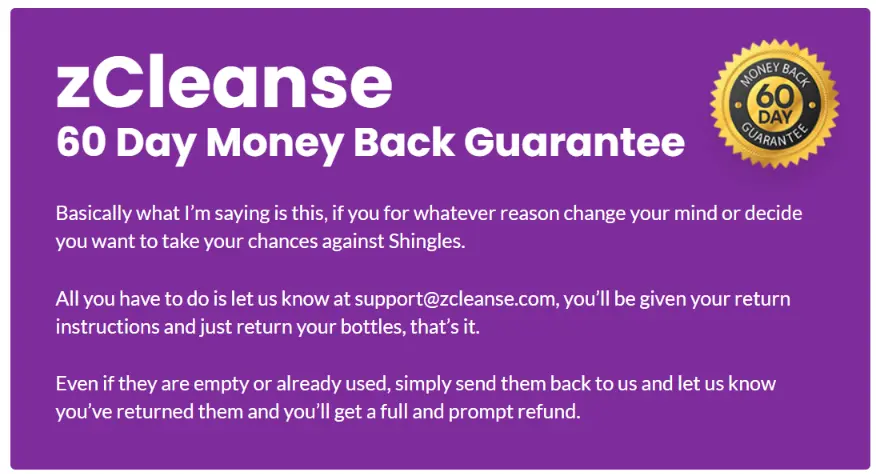 zCleanse
60 Day Money Back Guarantee

MONEY BACK
60
DAY
GUARANTEE

Basically what I'm saying is this, if you for whatever reason change your mind or decide you want to take your chances against Shingles.

All you have to do is let us know at support@zcleanse.com, you'll be given your return instructions and just return your bottles, that's it.

Even if they are empty or already used, simply send them back to us and let us know you've returned them and you'll get a full and prompt refund.